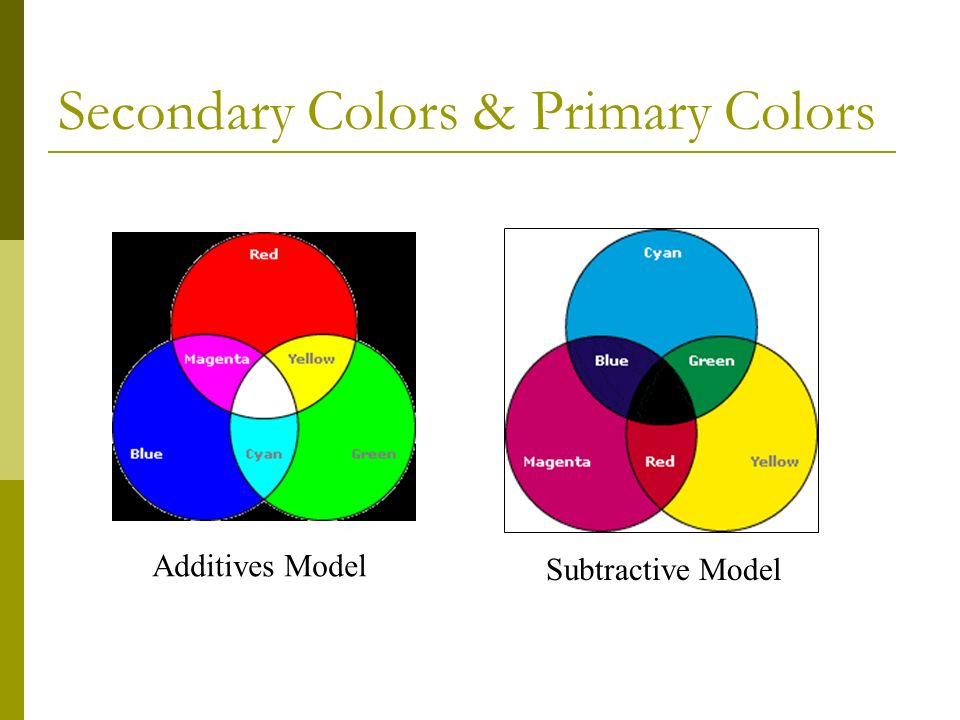 Secondary Colors & Primary Colors

Red
Magenta
Yellow
Blue
Cyan
Green

Additives Model

Cyan
Blue
Green
Magenta
Red
Yellow

Subtractive Model